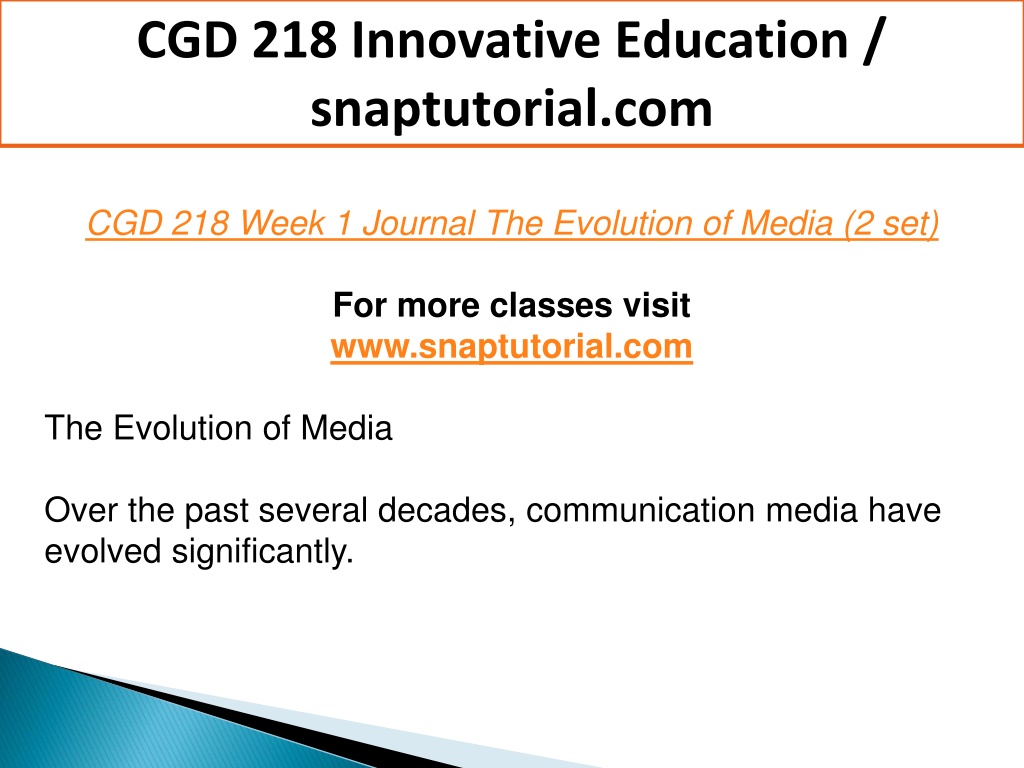 CGD 218 Innovative Education / snaptutorial.com

CGD 218 Week 1 Journal The Evolution of Media (2 set)

For more classes visit
www.snaptutorial.com

The Evolution of Media

Over the past several decades, communication media have evolved significantly.